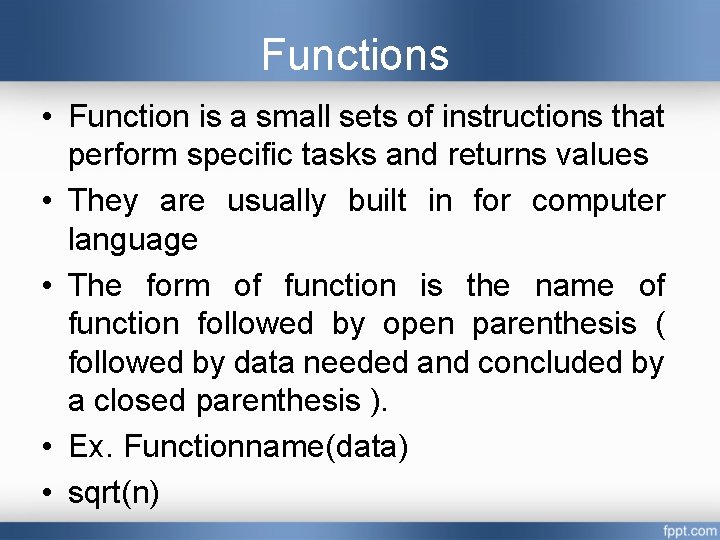 Functions

• Function is a small sets of instructions that perform specific tasks and returns values
• They are usually built in for computer language
• The form of function is the name of function followed by open parenthesis ( followed by data needed and concluded by a closed parenthesis ).
• Ex. Functionname(data)
• sqrt(n)

fppt.com